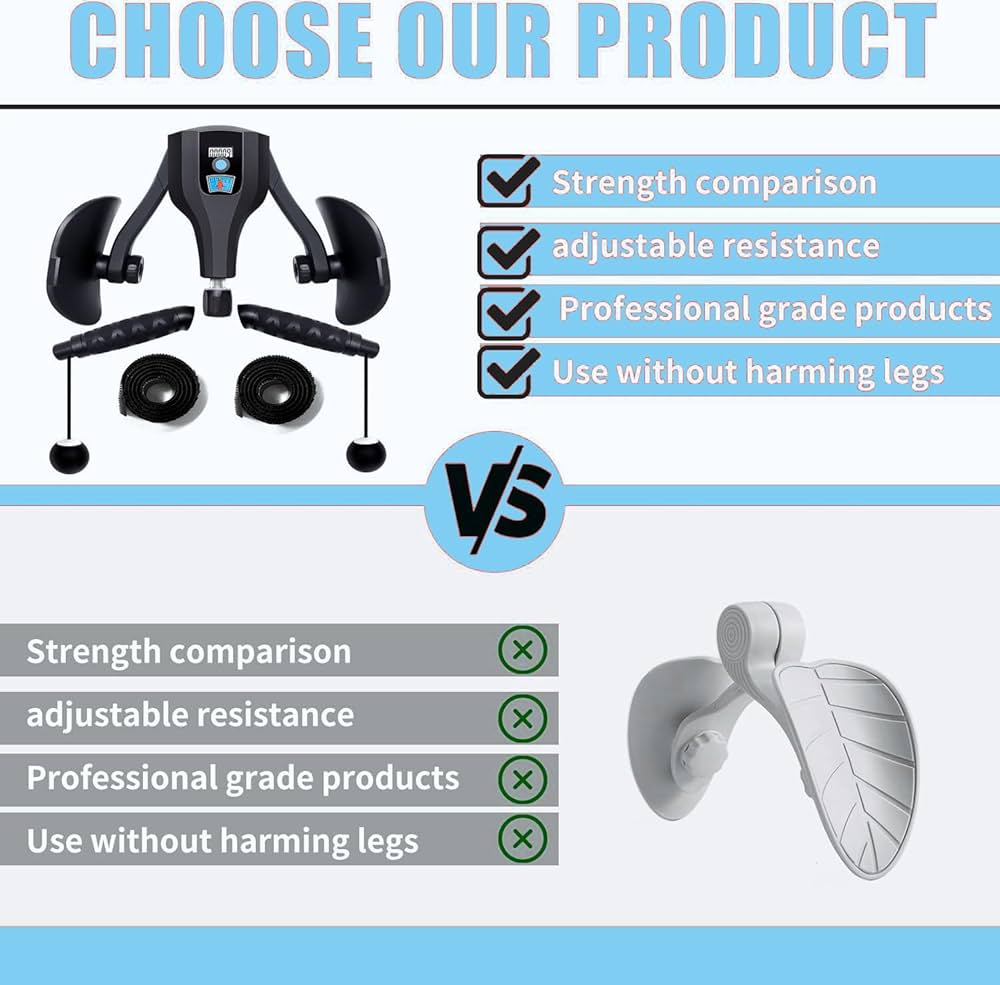 CHOOSE OUR PRODUCT

Strength comparison
adjustable resistance
Professional grade products
Use without harming legs

VS

Strength comparison
adjustable resistance
Professional grade products
Use without harming legs